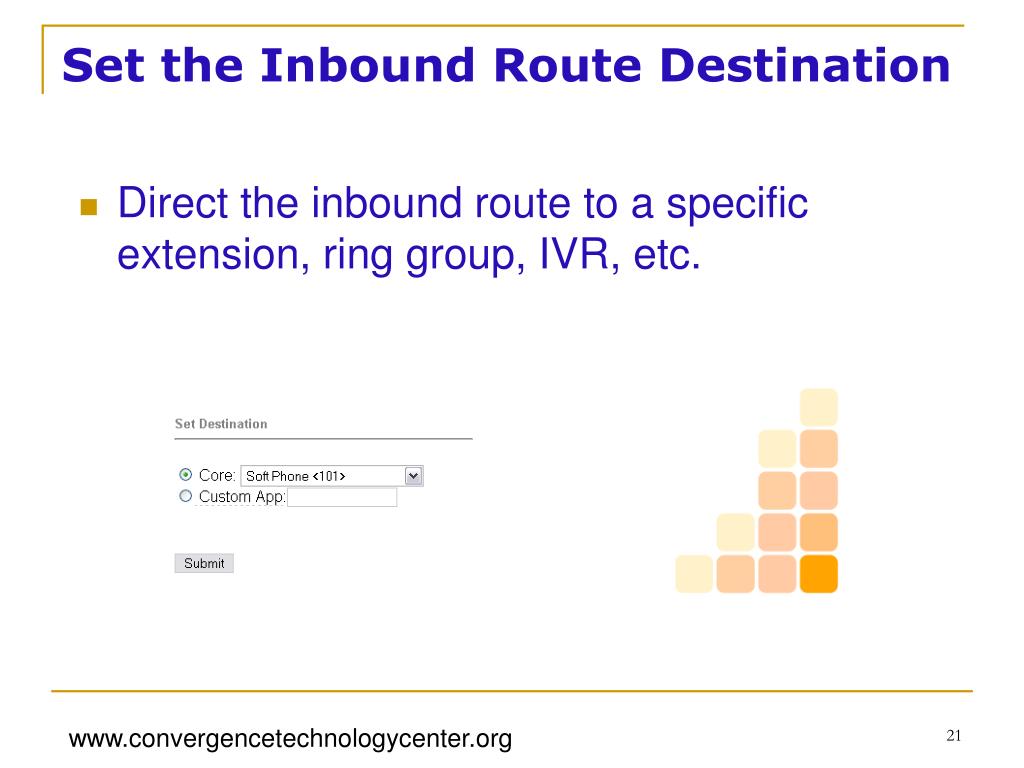 Set the Inbound Route Destination

Direct the inbound route to a specific extension, ring group, IVR, etc.

Set Destination

Core: Soft Phone <101>
Custom App:

Submit

www.convergencetechnologycenter.org

21